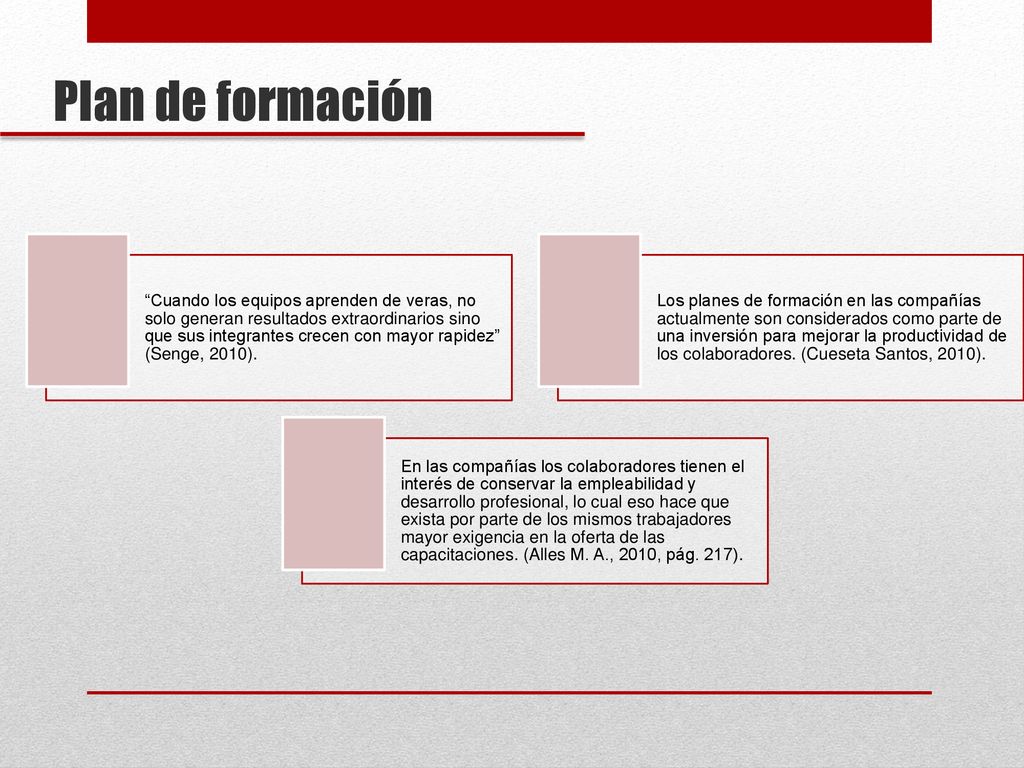 Plan de formación

“Cuando los equipos aprenden de veras, no solo generan resultados extraordinarios sino que sus integrantes crecen con mayor rapidez” (Senge, 2010).

Los planes de formación en las compañías actualmente son considerados como parte de una inversión para mejorar la productividad de los colaboradores. (Cueseta Santos, 2010).

En las compañías los colaboradores tienen el interés de conservar la empleabilidad y desarrollo profesional, lo cual eso hace que exista por parte de los mismos trabajadores mayor exigencia en la oferta de las capacitaciones. (Alles M. A., 2010, pág. 217).